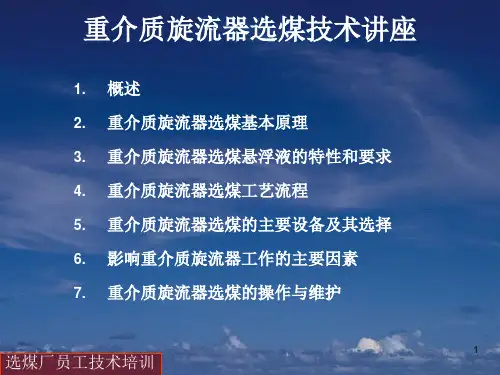 重介质旋流器选煤技术讲座

1. 概述

2. 重介质旋流器选煤基本原理

3. 重介质旋流器选煤悬浮液的特性和要求

4. 重介质旋流器选煤工艺流程

5. 重介质旋流器选煤的主要设备及其选择

6. 影响重介质旋流器工作的主要因素

7. 重介质旋流器选煤的操作与维护

1

选煤厂员工技术培训